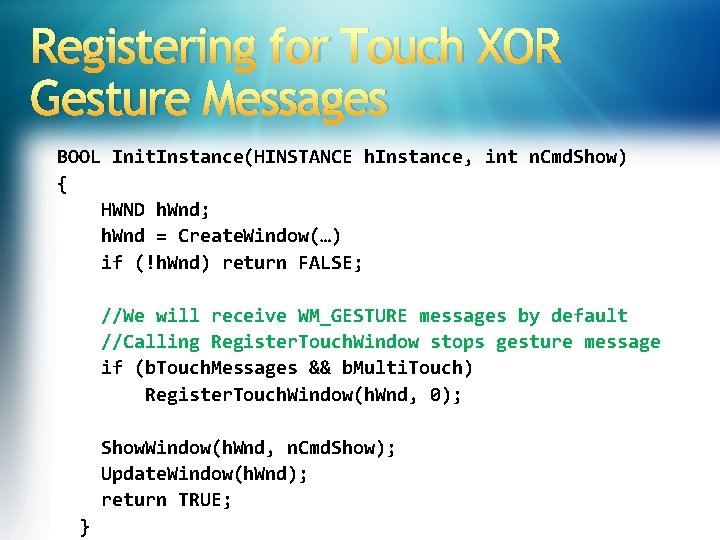 Registering for Touch XOR Gesture Messages

BOOL InitInstance(HINSTANCE hInstance, int nCmdShow)
{
    HWND hWnd;
    hWnd = CreateWindow(…)
    if (!hWnd) return FALSE;

    //We will receive WM_GESTURE messages by default
    //Calling RegisterTouchWindow stops gesture message
    if (bTouchMessages && bMultiTouch)
        RegisterTouchWindow(hWnd, 0);

    ShowWindow(hWnd, nCmdShow);
    UpdateWindow(hWnd);
    return TRUE;
}